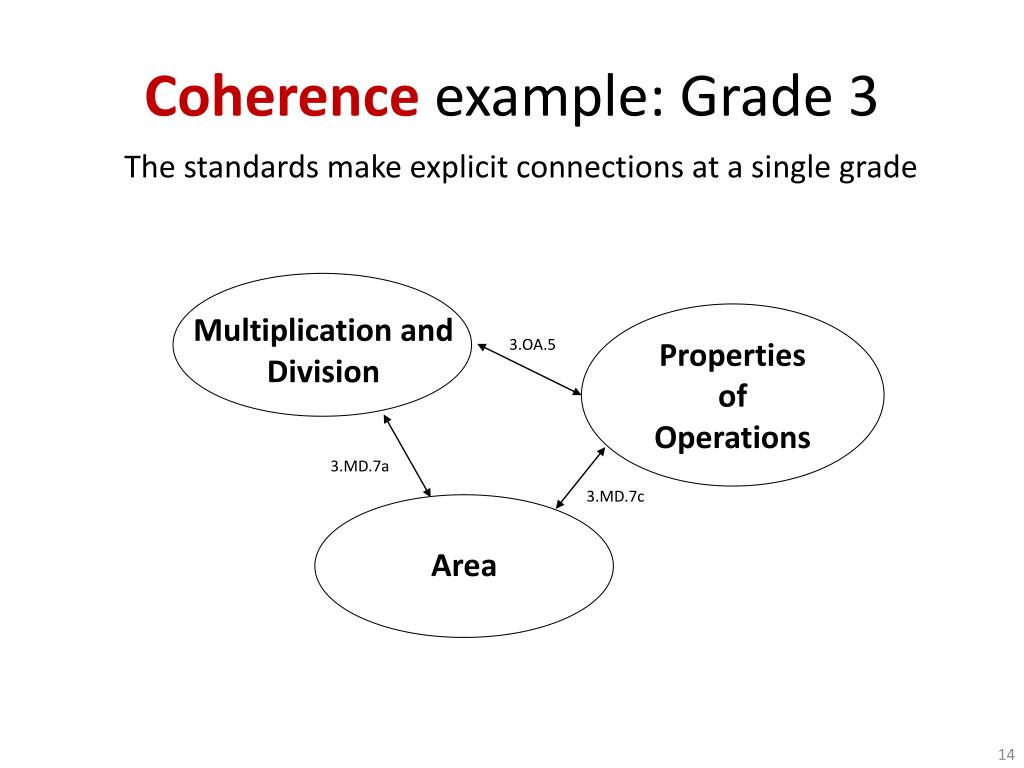 Coherence example: Grade 3

The standards make explicit connections at a single grade

Multiplication and Division

3.OA.5

Properties of Operations

3.MD.7a

3.MD.7c

Area

14